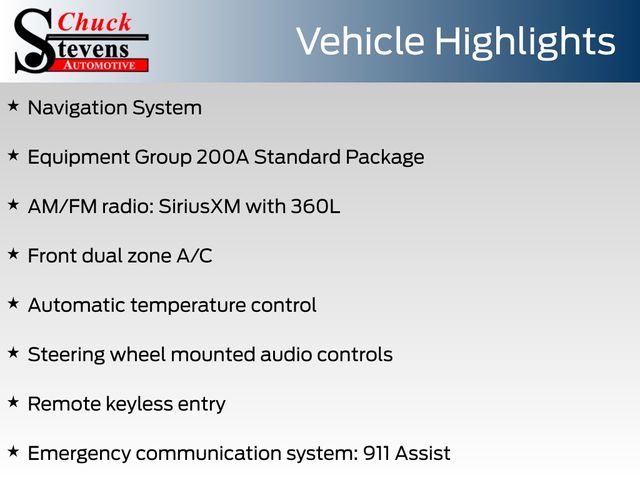 Chuck
Stevens
AUTOMOTIVE

Vehicle Highlights

★ Navigation System

★ Equipment Group 200A Standard Package

★ AM/FM radio: SiriusXM with 360L

★ Front dual zone A/C

★ Automatic temperature control

★ Steering wheel mounted audio controls

★ Remote keyless entry

★ Emergency communication system: 911 Assist